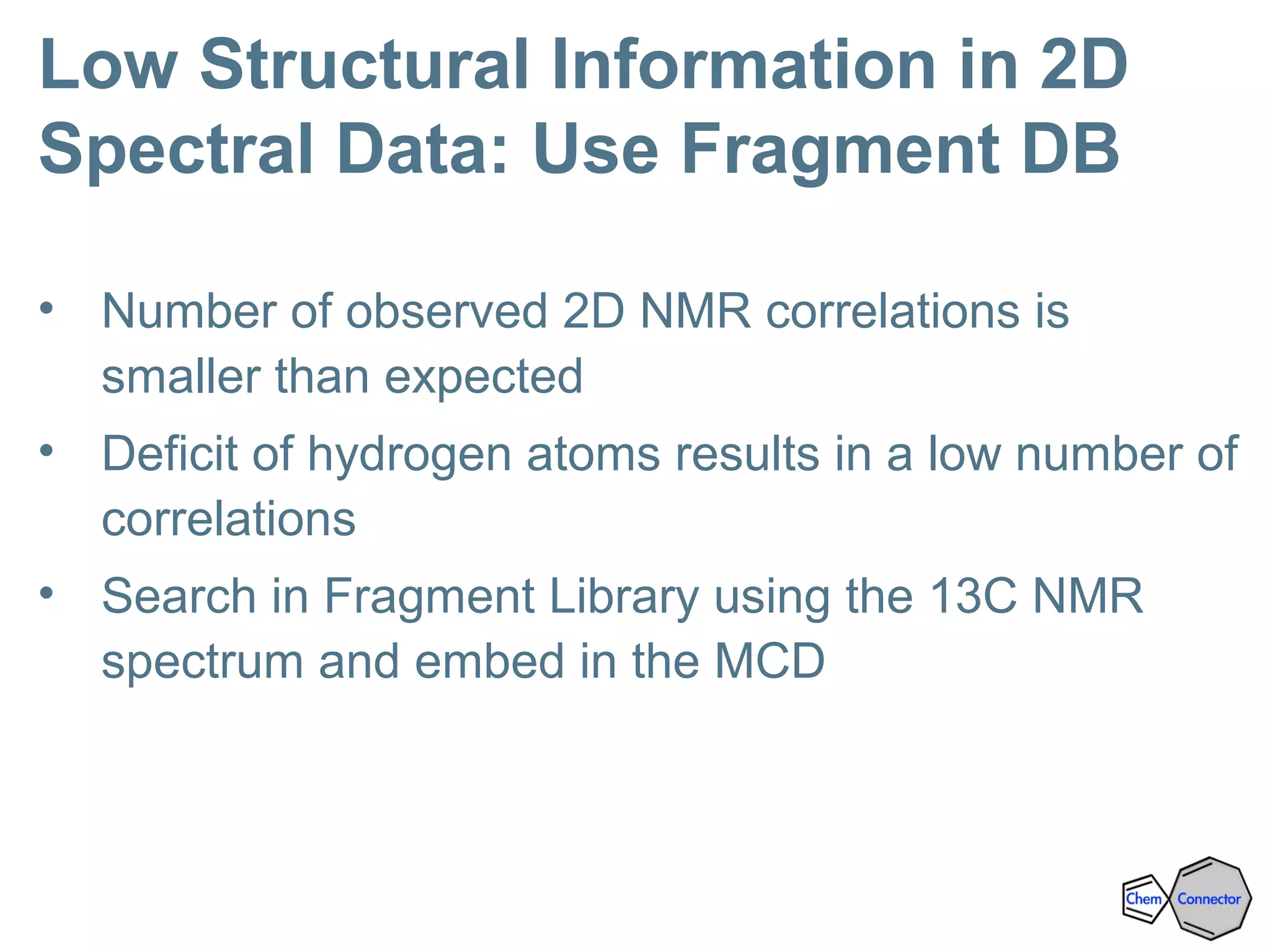 Low Structural Information in 2D Spectral Data: Use Fragment DB

• Number of observed 2D NMR correlations is smaller than expected

• Deficit of hydrogen atoms results in a low number of correlations

• Search in Fragment Library using the 13C NMR spectrum and embed in the MCD

Chem Connector